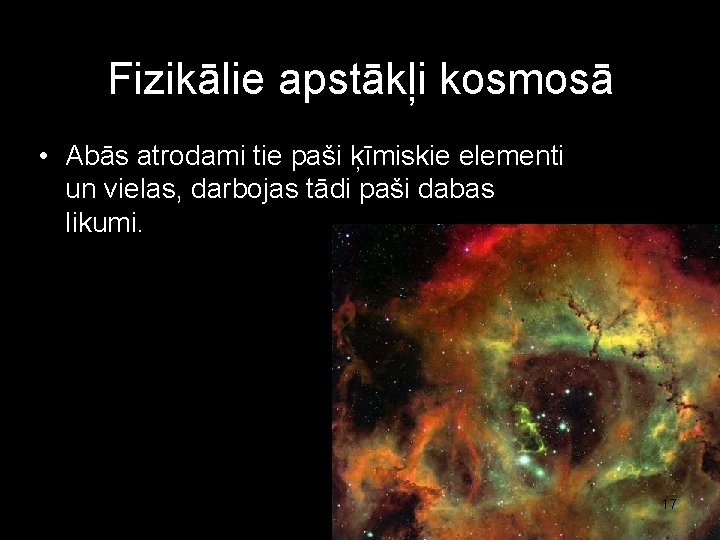 Fizikālie apstākļi kosmosā

• Abās atrodami tie paši ķīmiskie elementi un vielas, darbojas tādi paši dabas likumi.

17